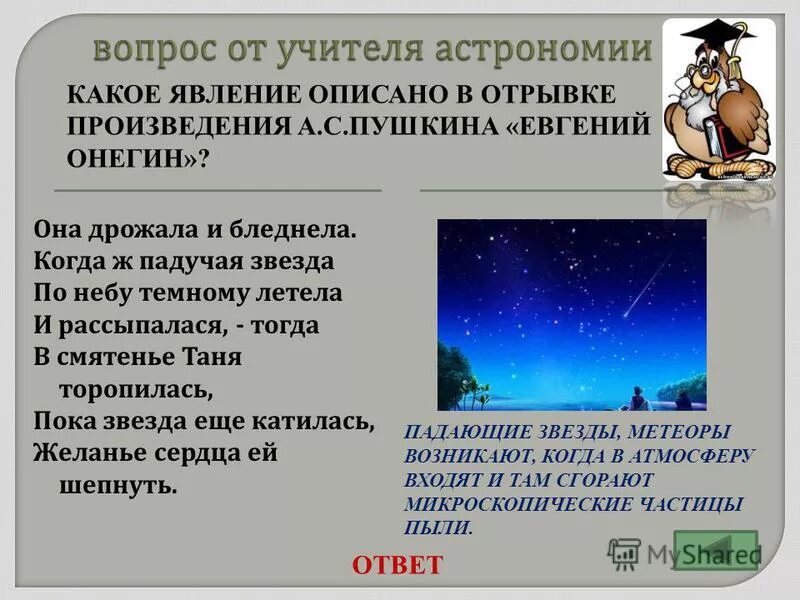 вопрос от учителя астрономии

КАКОЕ ЯВЛЕНИЕ ОПИСАНО В ОТРЫВКЕ ПРОИЗВЕДЕНИЯ А.С.ПУШКИНА «ЕВГЕНИЙ ОНЕГИН»?

Она дрожала и бледнела.
Когда ж падучая звезда
По небу темному летела
И рассыпалася, - тогда
В смятенье Таня торопилась,
Пока звезда еще катилась,
Желанье сердца ей шепнуть.

ПАДАЮЩИЕ ЗВЕЗДЫ, МЕТЕОРЫ ВОЗНИКАЮТ, КОГДА В АТМОСФЕРУ ВХОДЯТ И ТАМ СГОРАЮТ МИКРОСКОПИЧЕСКИЕ ЧАСТИЦЫ ПЫЛИ.

ОТВЕТ

MyShared